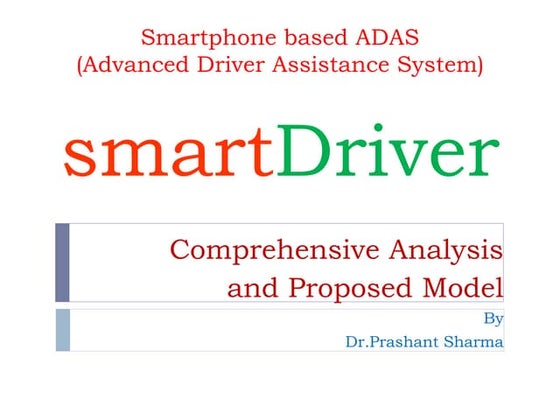 Smartphone based ADAS
(Advanced Driver Assistance System)

smartDriver

Comprehensive Analysis
and Proposed Model

By
Dr.Prashant Sharma